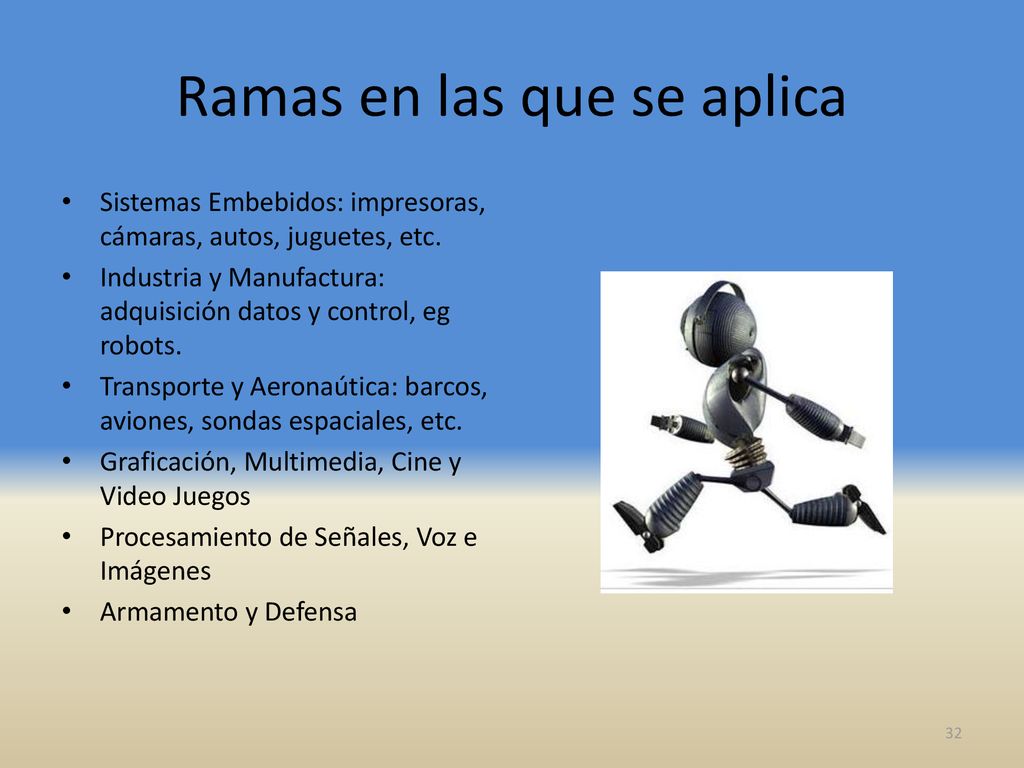 Ramas en las que se aplica

• Sistemas Embebidos: impresoras, cámaras, autos, juguetes, etc.
• Industria y Manufactura: adquisición datos y control, eg robots.
• Transporte y Aeronaútica: barcos, aviones, sondas espaciales, etc.
• Graficación, Multimedia, Cine y Video Juegos
• Procesamiento de Señales, Voz e Imágenes
• Armamento y Defensa

32